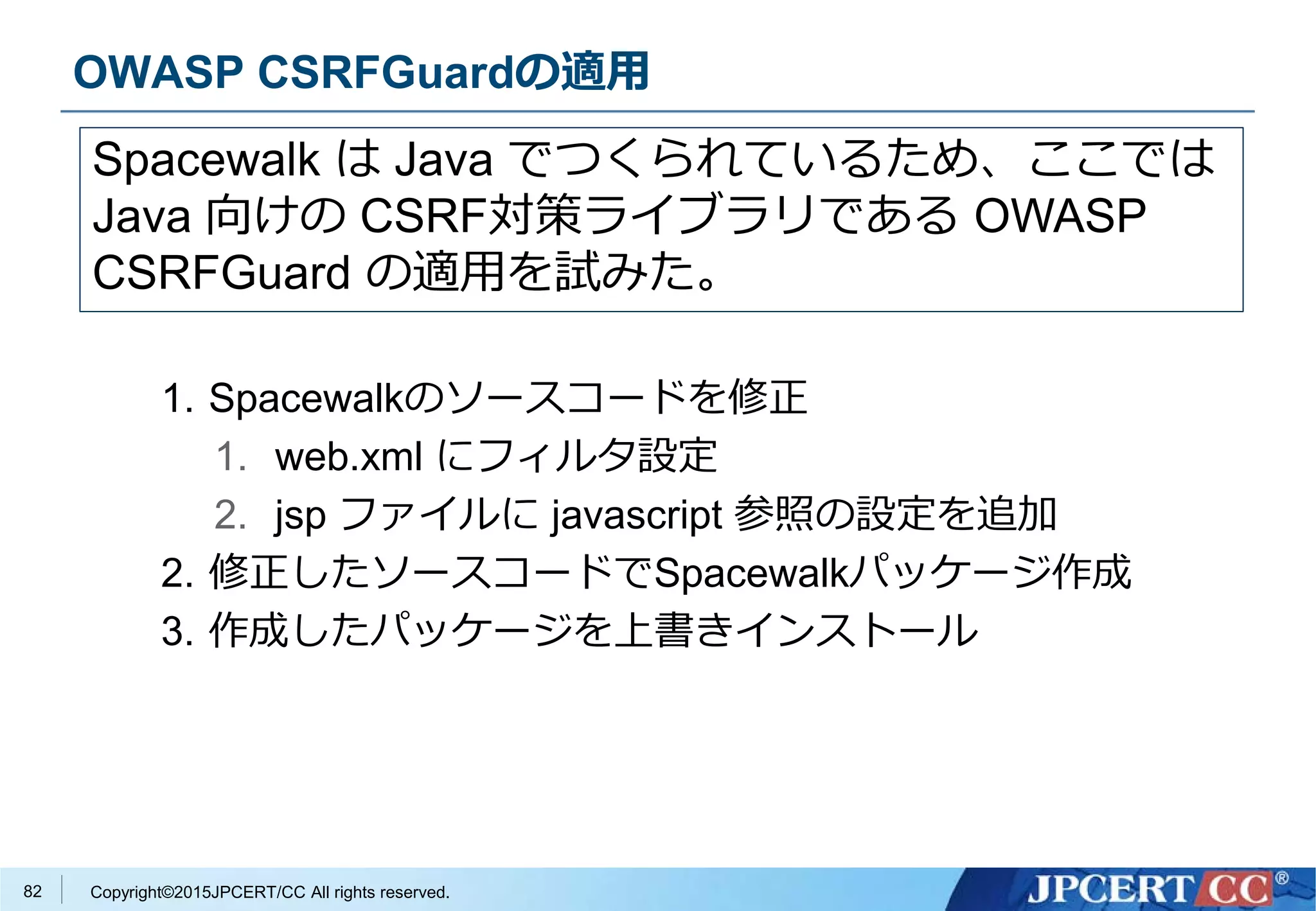 OWASP CSRFGuardの適用

Spacewalk は Java でつくられているため、ここでは Java 向けの CSRF対策ライブラリである OWASP CSRFGuard の適用を試みた。

1. Spacewalkのソースコードを修正
  1. web.xml にフィルタ設定
  2. jsp ファイルに javascript 参照の設定を追加
2. 修正したソースコードでSpacewalkパッケージ作成
3. 作成したパッケージを上書きインストール

82

Copyright©2015JPCERT/CC All rights reserved.

JPCERT CC®